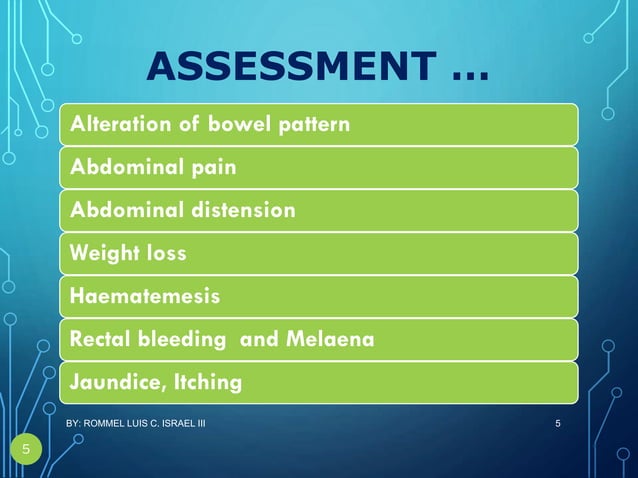 ASSESSMENT …

Alteration of bowel pattern

Abdominal pain

Abdominal distension

Weight loss

Haematemesis

Rectal bleeding and Melaena

Jaundice, Itching

BY: ROMMEL LUIS C. ISRAEL III

5

5